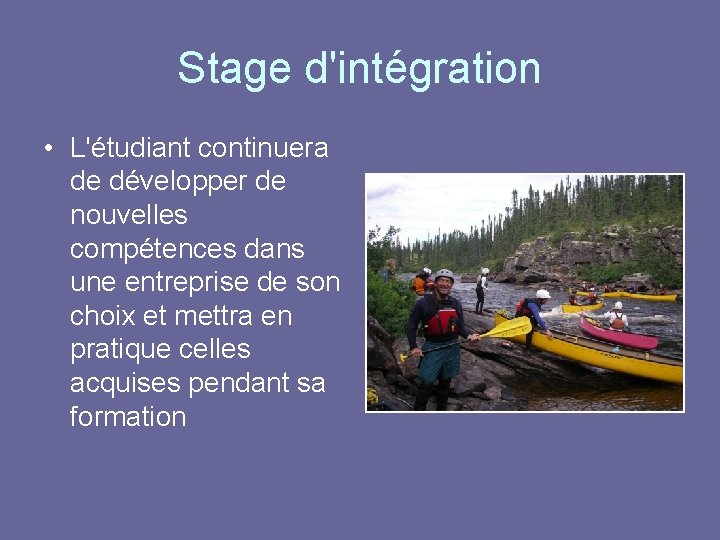 Stage d'intégration

• L'étudiant continuera de développer de nouvelles compétences dans une entreprise de son choix et mettra en pratique celles acquises pendant sa formation